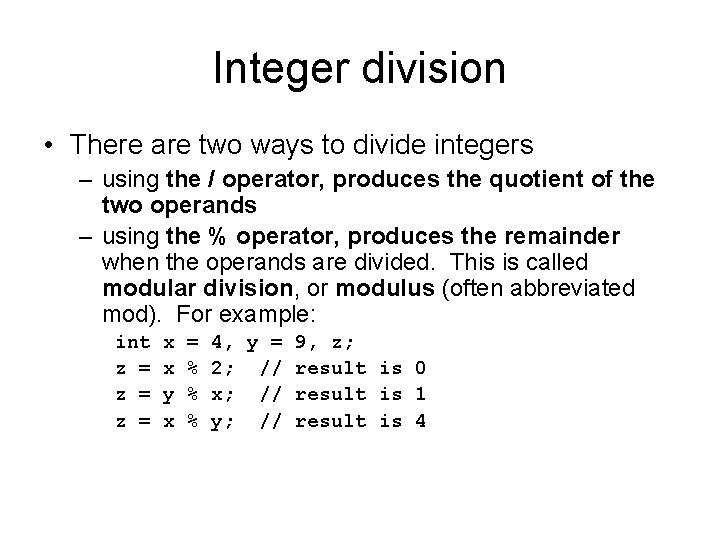 Integer division

• There are two ways to divide integers
– using the / operator, produces the quotient of the two operands
– using the % operator, produces the remainder when the operands are divided. This is called modular division, or modulus (often abbreviated mod). For example:

int x = 4, y = 9, z;
z = x % 2; // result is 0
z = y % x; // result is 1
z = x % y; // result is 4